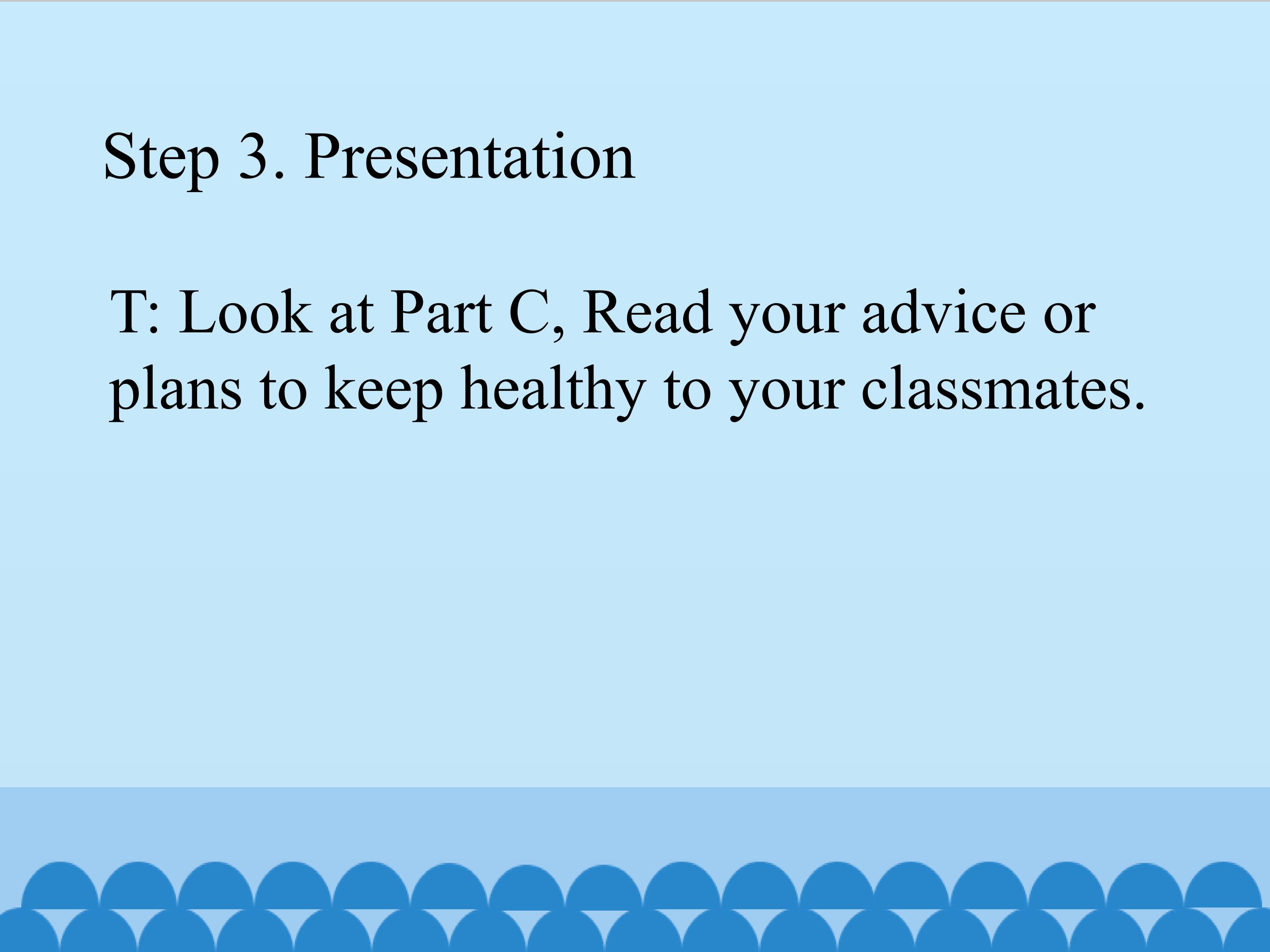 Step 3. Presentation

T: Look at Part C, Read your advice or plans to keep healthy to your classmates.